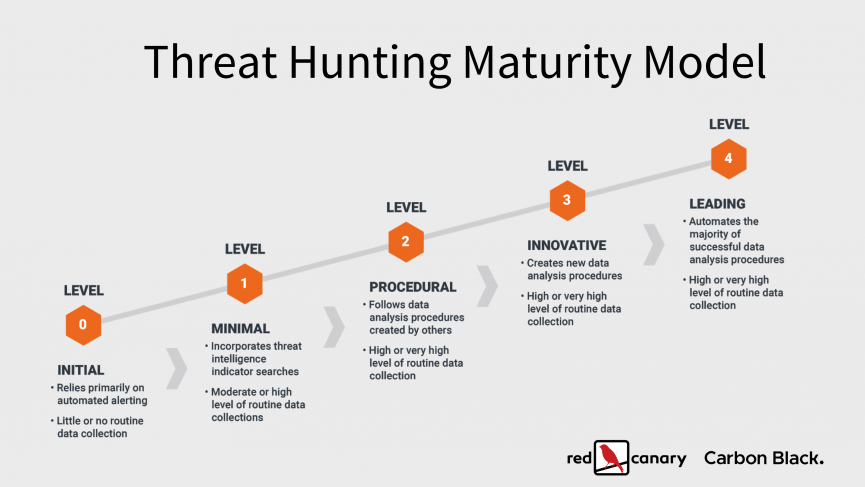 Threat Hunting Maturity Model

LEVEL
0
INITIAL
• Relies primarily on automated alerting
• Little or no routine data collection

LEVEL
1
MINIMAL
• Incorporates threat intelligence indicator searches
• Moderate or high level of routine data collections

LEVEL
2
PROCEDURAL
• Follows data analysis procedures created by others
• High or very high level of routine data collection

LEVEL
3
INNOVATIVE
• Creates new data analysis procedures
• High or very high level of routine data collection

LEVEL
4
LEADING
• Automates the majority of successful data analysis procedures
• High or very high level of routine data collection

red canary Carbon Black.